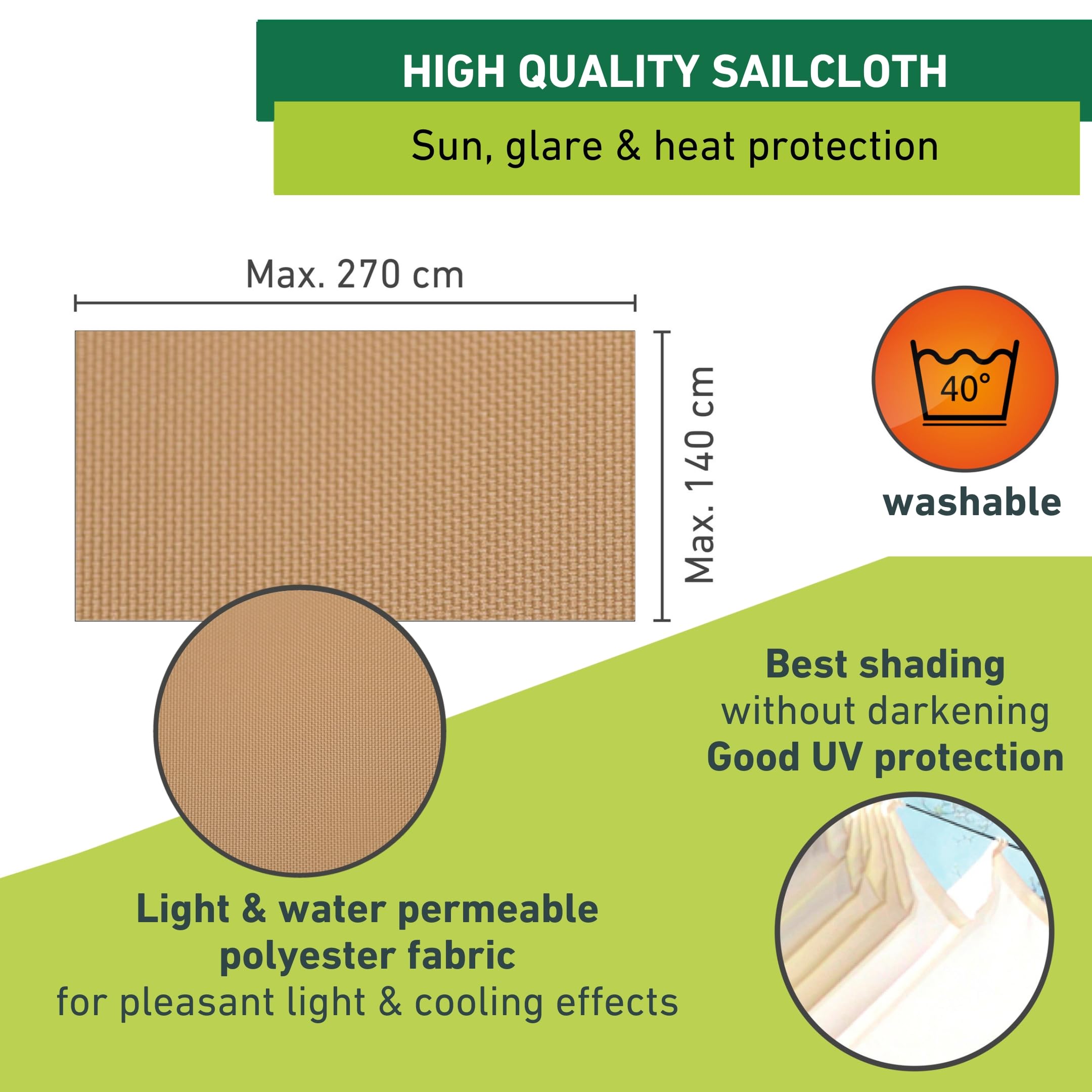 HIGH QUALITY SAILCLOTH

Sun, glare & heat protection

Max. 270 cm

Max. 140 cm

40°

washable

Best shading
without darkening
Good UV protection

Light & water permeable
polyester fabric
for pleasant light & cooling effects